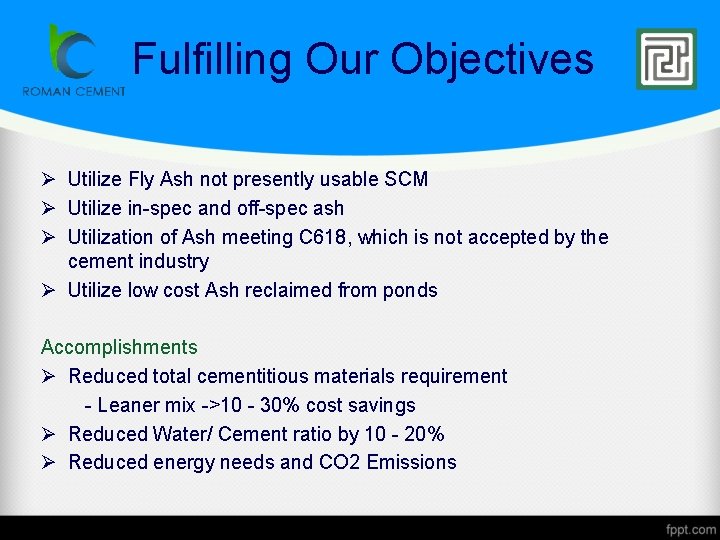 ROMAN CEMENT

Fulfilling Our Objectives

➢ Utilize Fly Ash not presently usable SCM
➢ Utilize in-spec and off-spec ash
➢ Utilization of Ash meeting C618, which is not accepted by the cement industry
➢ Utilize low cost Ash reclaimed from ponds

Accomplishments
➢ Reduced total cementitious materials requirement
- Leaner mix ->10 - 30% cost savings
➢ Reduced Water/ Cement ratio by 10 - 20%
➢ Reduced energy needs and CO2 Emissions

fppt.com